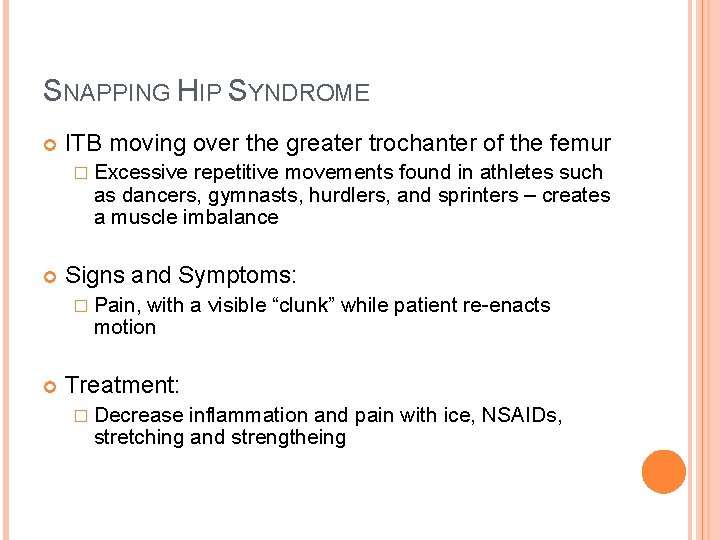 SNAPPING HIP SYNDROME

ITB moving over the greater trochanter of the femur

Excessive repetitive movements found in athletes such as dancers, gymnasts, hurdlers, and sprinters – creates a muscle imbalance

Signs and Symptoms:

Pain, with a visible “clunk” while patient re-enacts motion

Treatment:

Decrease inflammation and pain with ice, NSAIDs, stretching and strengtheing